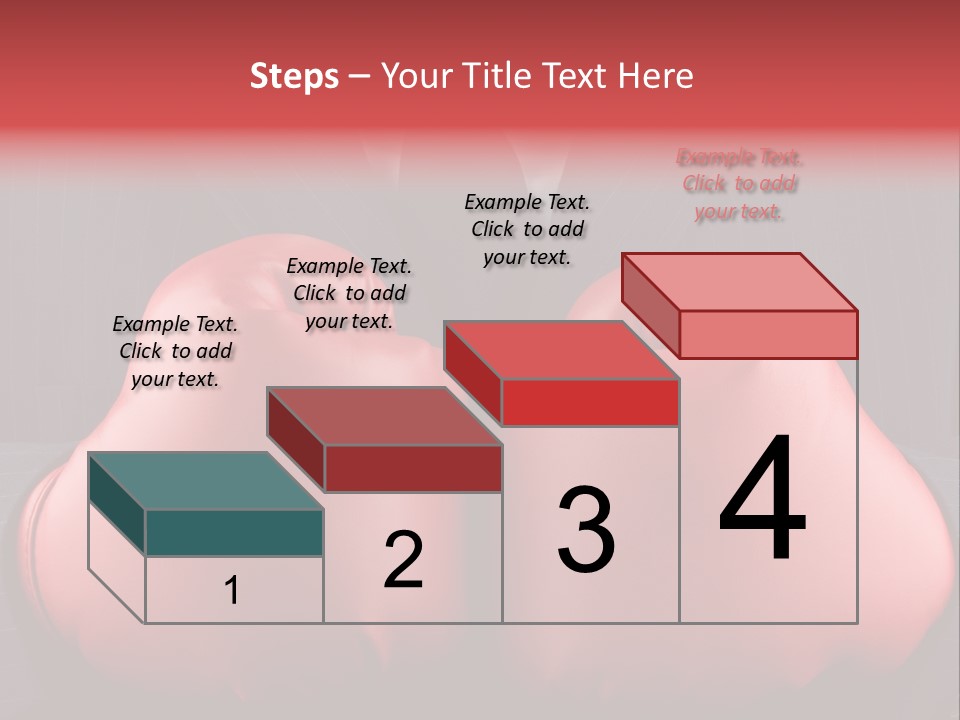 Steps – Your Title Text Here

Example Text. Click to add your text.

Example Text. Click to add your text.

Example Text. Click to add your text.

Example Text. Click to add your text.

1

2

3

4